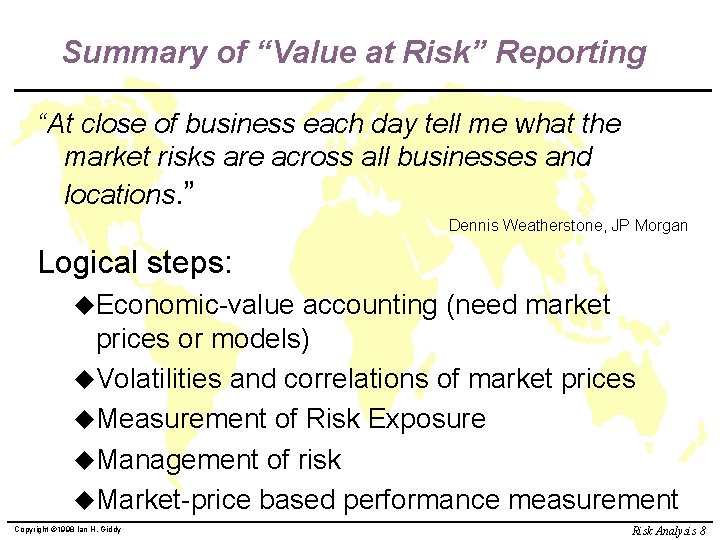 Summary of “Value at Risk” Reporting

“At close of business each day tell me what the market risks are across all businesses and locations.”

Dennis Weatherstone, JP Morgan

Logical steps:

◆Economic-value accounting (need market prices or models)

◆Volatilities and correlations of market prices

◆Measurement of Risk Exposure

◆Management of risk

◆Market-price based performance measurement

Copyright ©1998 Ian H. Giddy

Risk Analysis 8